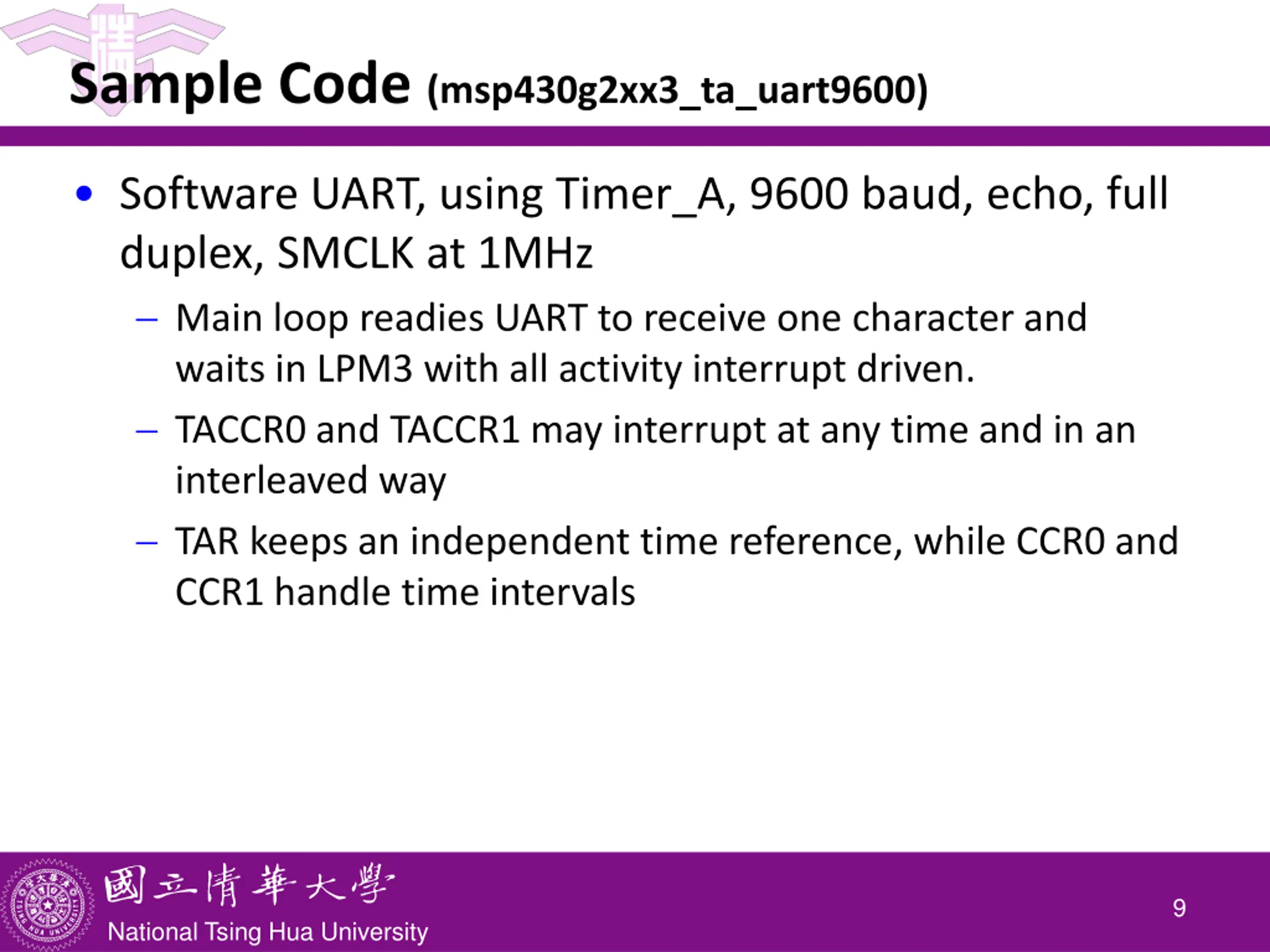 Sample Code (msp430g2xx3_ta_uart9600)

• Software UART, using Timer_A, 9600 baud, echo, full duplex, SMCLK at 1MHz

– Main loop readies UART to receive one character and waits in LPM3 with all activity interrupt driven.

– TACCR0 and TACCR1 may interrupt at any time and in an interleaved way

– TAR keeps an independent time reference, while CCR0 and CCR1 handle time intervals

國立清華大學
National Tsing Hua University

9